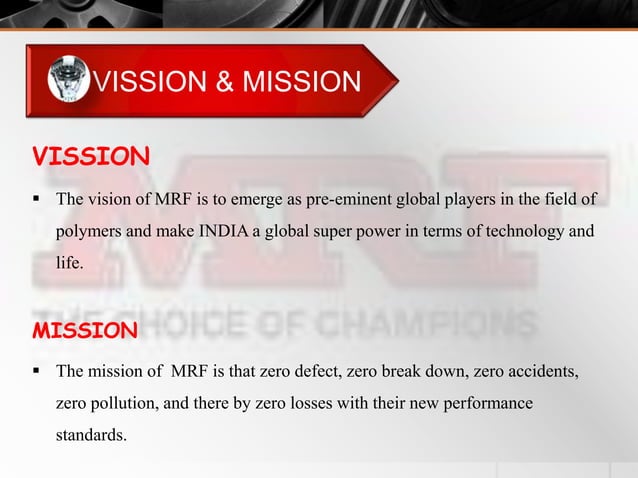 VISSION & MISSION

VISSION

▪ The vision of MRF is to emerge as pre-eminent global players in the field of polymers and make INDIA a global super power in terms of technology and life.

MRF
THE CHOICE OF CHAMPIONS

MISSION

▪ The mission of MRF is that zero defect, zero break down, zero accidents, zero pollution, and there by zero losses with their new performance standards.